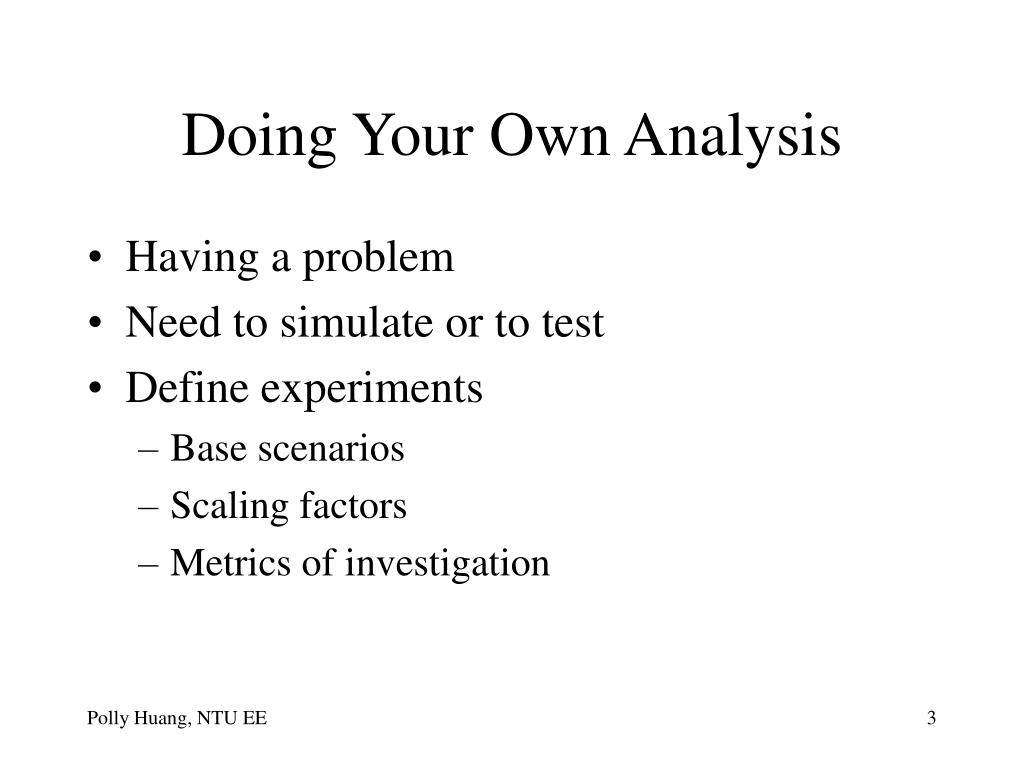 Doing Your Own Analysis

• Having a problem
• Need to simulate or to test
• Define experiments
– Base scenarios
– Scaling factors
– Metrics of investigation

Polly Huang, NTU EE

3